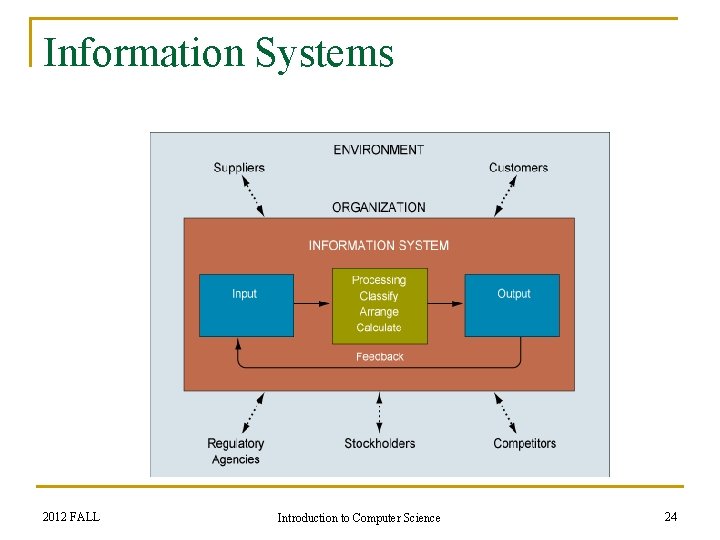 Information Systems

ENVIRONMENT

Suppliers

Customers

ORGANIZATION

INFORMATION SYSTEM

Input

Processing
Classify
Arrange
Calculate

Output

Feedback

Regulatory Agencies

Stockholders

Competitors

2012 FALL

Introduction to Computer Science

24